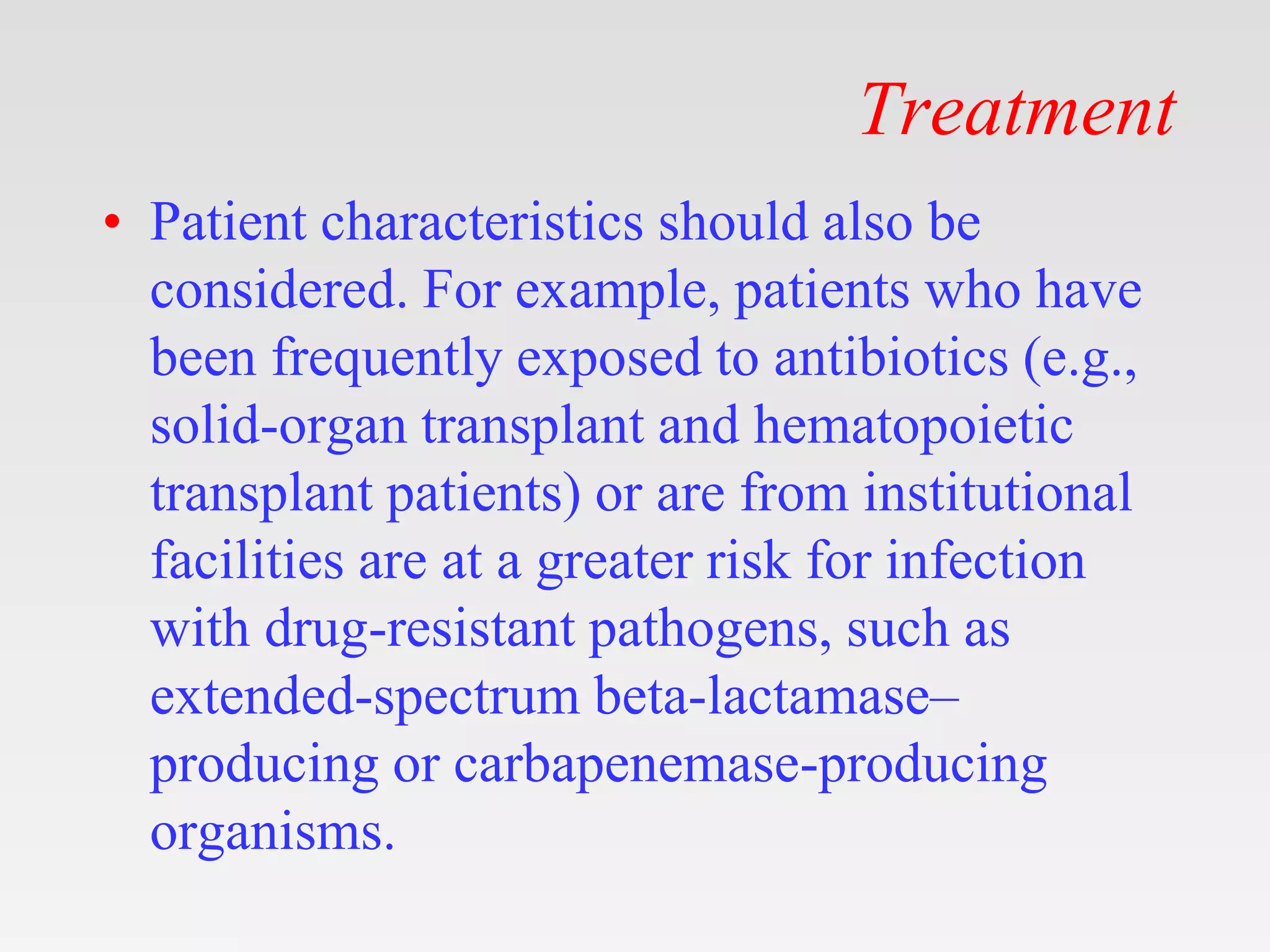 Treatment

• Patient characteristics should also be considered. For example, patients who have been frequently exposed to antibiotics (e.g., solid-organ transplant and hematopoietic transplant patients) or are from institutional facilities are at a greater risk for infection with drug-resistant pathogens, such as extended-spectrum beta-lactamase–producing or carbapenemase-producing organisms.